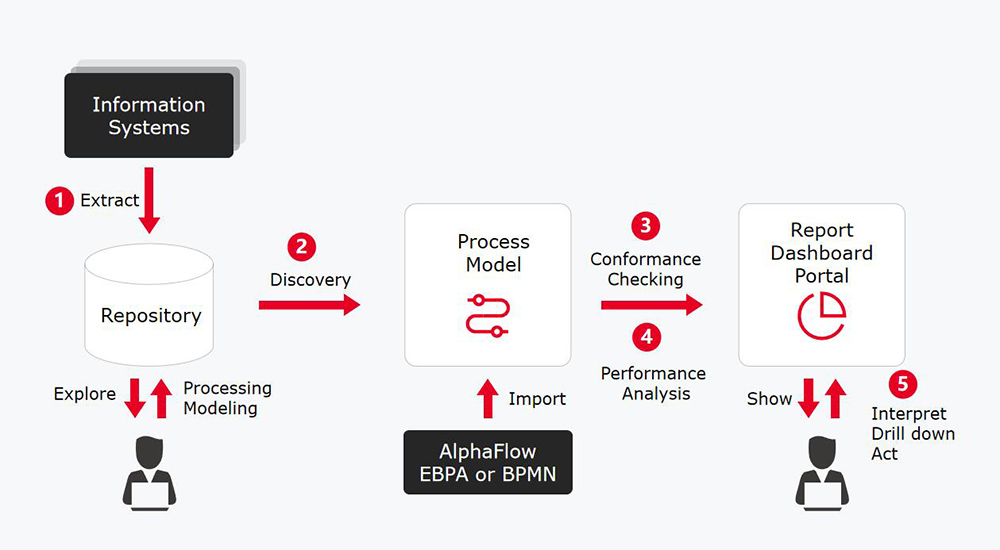 Information Systems

1 Extract

Repository

Explore

Processing Modeling

2 Discovery

Process Model

Import

AlphaFlow EBPA or BPMN

3 Conformance Checking

4 Performance Analysis

Report Dashboard Portal

Show

5 Interpret Drill down Act